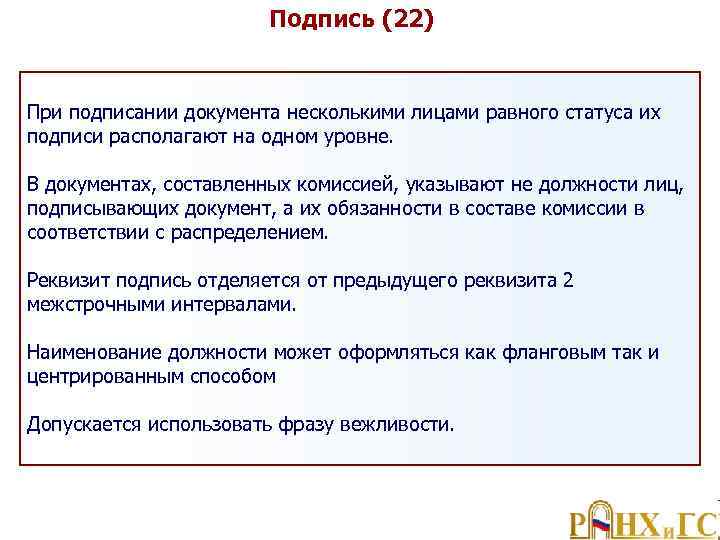 Подпись (22)

При подписании документа несколькими лицами равного статуса их подписи располагают на одном уровне.

В документах, составленных комиссией, указывают не должности лиц, подписывающих документ, а их обязанности в составе комиссии в соответствии с распределением.

Реквизит подпись отделяется от предыдущего реквизита 2 межстрочными интервалами.

Наименование должности может оформляться как фланговым так и центрированным способом

Допускается использовать фразу вежливости.

РАНХиГС